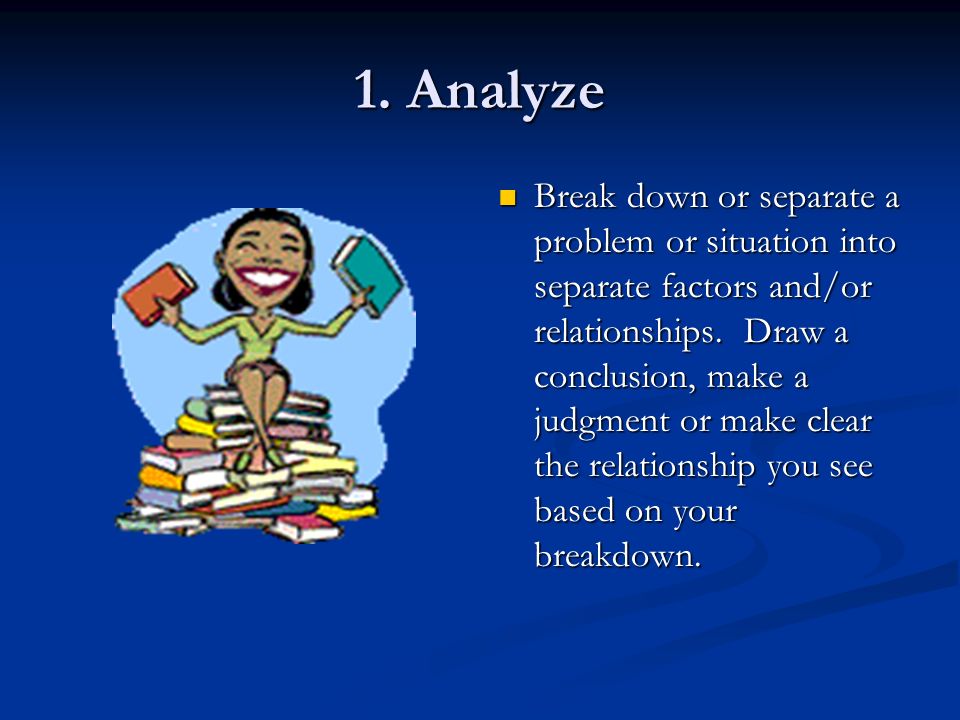 1. Analyze

Break down or separate a problem or situation into separate factors and/or relationships. Draw a conclusion, make a judgment or make clear the relationship you see based on your breakdown.